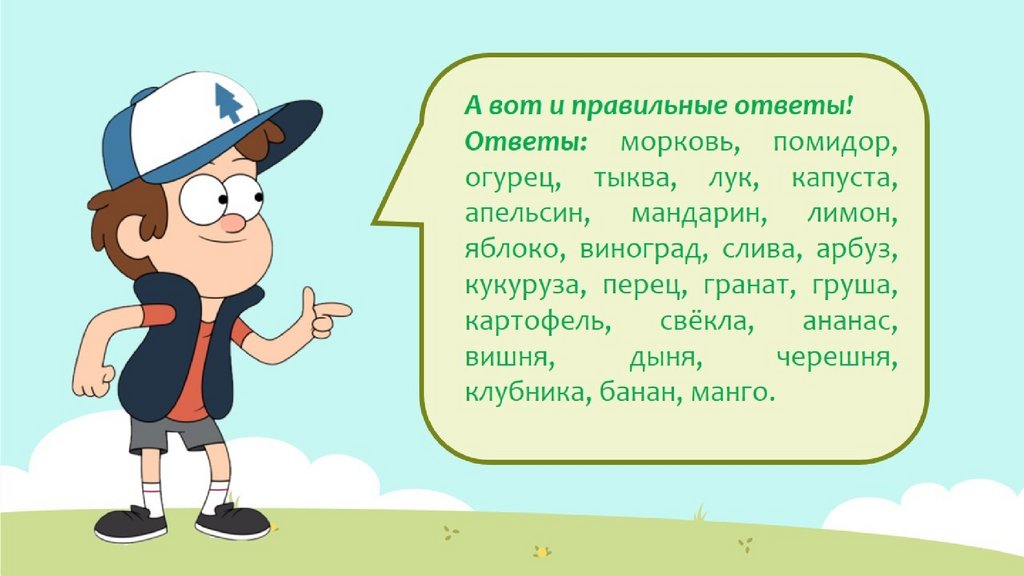 А вот и правильные ответы!
Ответы: морковь, помидор, огурец, тыква, лук, капуста, апельсин, мандарин, лимон, яблоко, виноград, слива, арбуз, кукуруза, перец, гранат, груша, картофель, свёкла, ананас, вишня, дыня, черешня, клубника, банан, манго.